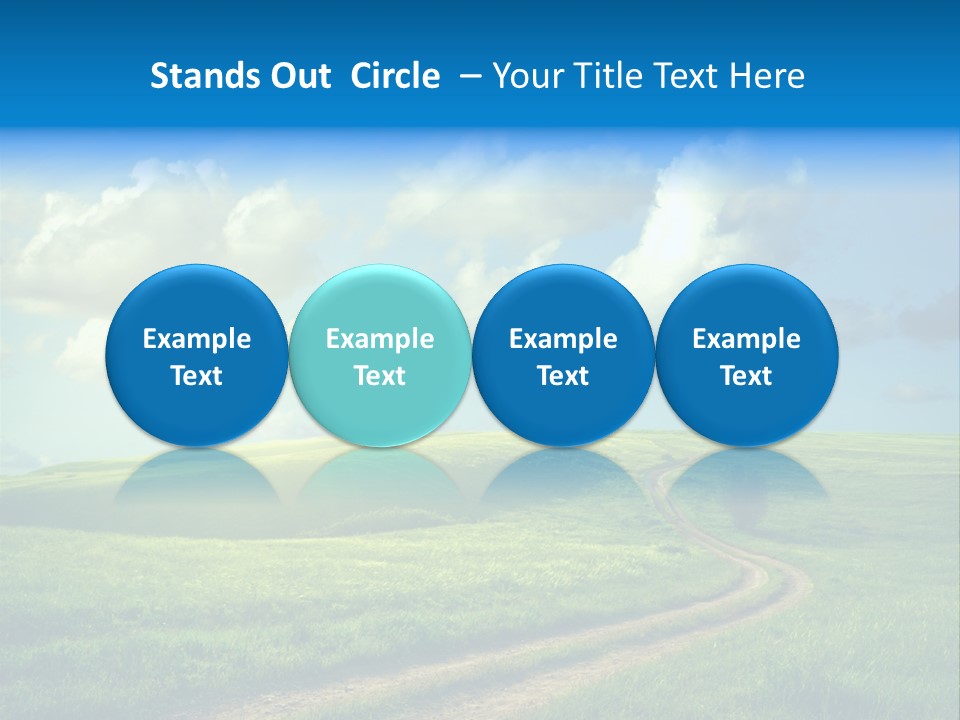 Stands Out Circle – Your Title Text Here

Example Text

Example Text

Example Text

Example Text